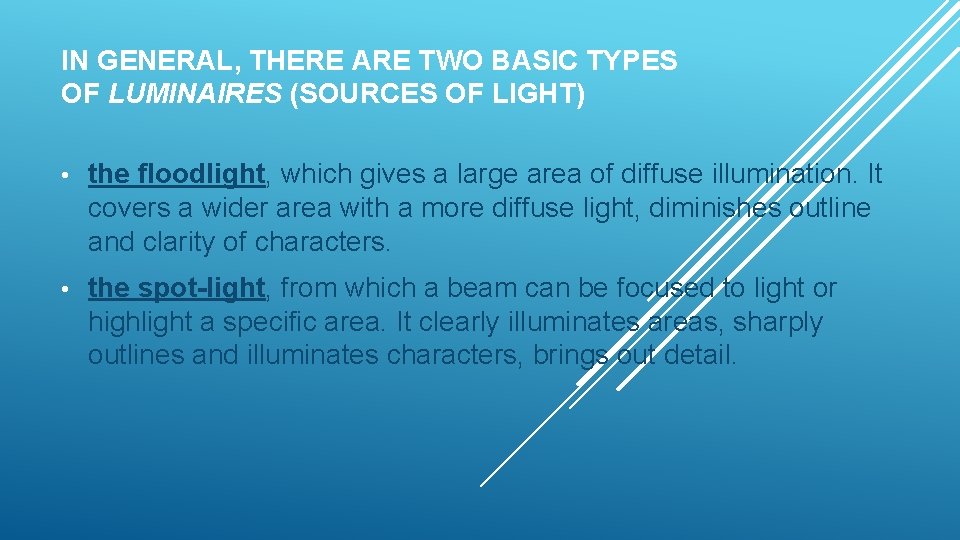 IN GENERAL, THERE ARE TWO BASIC TYPES OF LUMINAIRES (SOURCES OF LIGHT)

• the floodlight, which gives a large area of diffuse illumination. It covers a wider area with a more diffuse light, diminishes outline and clarity of characters.

• the spot-light, from which a beam can be focused to light or highlight a specific area. It clearly illuminates areas, sharply outlines and illuminates characters, brings out detail.